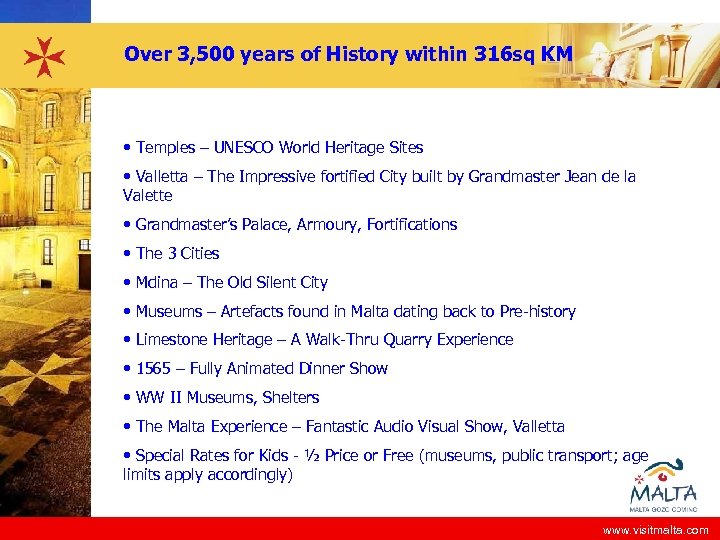 Over 3,500 years of History within 316sq KM

• Temples – UNESCO World Heritage Sites

• Valletta – The Impressive fortified City built by Grandmaster Jean de la Valette

• Grandmaster's Palace, Armoury, Fortifications

• The 3 Cities

• Mdina – The Old Silent City

• Museums – Artefacts found in Malta dating back to Pre-history

• Limestone Heritage – A Walk-Thru Quarry Experience

• 1565 – Fully Animated Dinner Show

• WW II Museums, Shelters

• The Malta Experience – Fantastic Audio Visual Show, Valletta

• Special Rates for Kids - ½ Price or Free (museums, public transport; age limits apply accordingly)

MALTA
MALTA GOZO COMINO

www.visitmalta.com